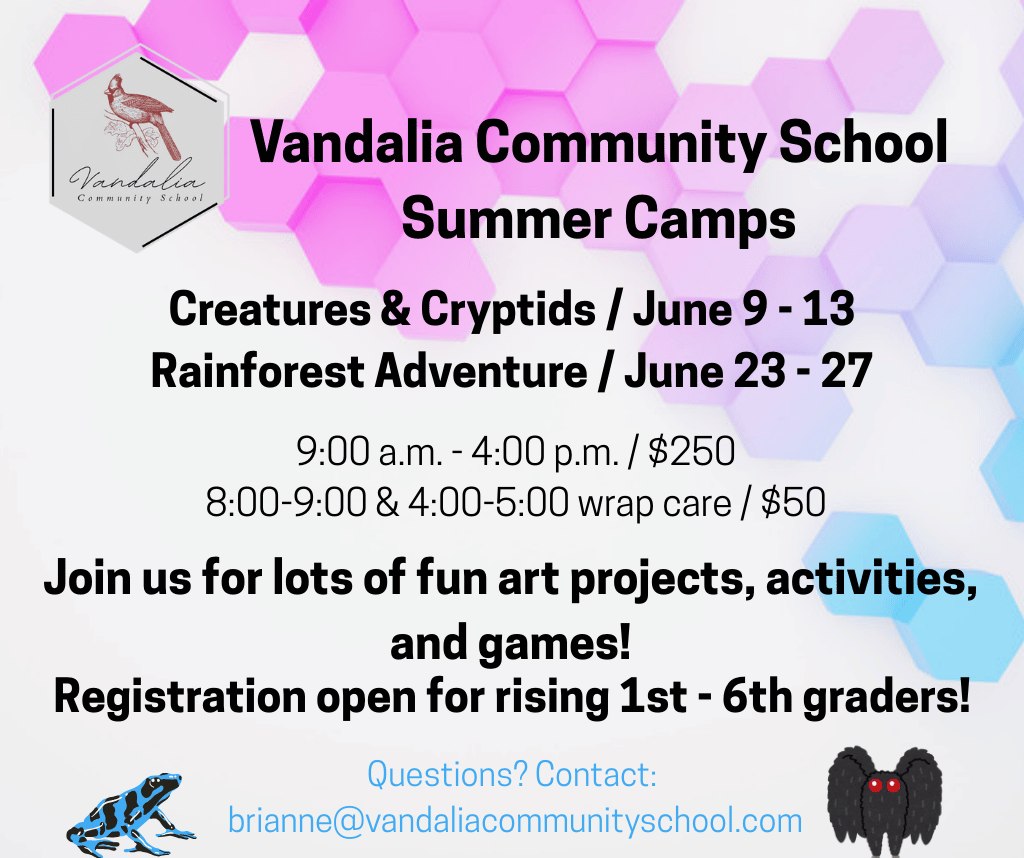 Vandalia
Community School

Vandalia Community School
Summer Camps

Creatures & Cryptids / June 9 - 13
Rainforest Adventure / June 23 - 27

9:00 a.m. - 4:00 p.m. / $250
8:00-9:00 & 4:00-5:00 wrap care / $50

Join us for lots of fun art projects, activities, and games!
Registration open for rising 1st - 6th graders!

Questions? Contact:
brianne@vandaliacommunityschool.com